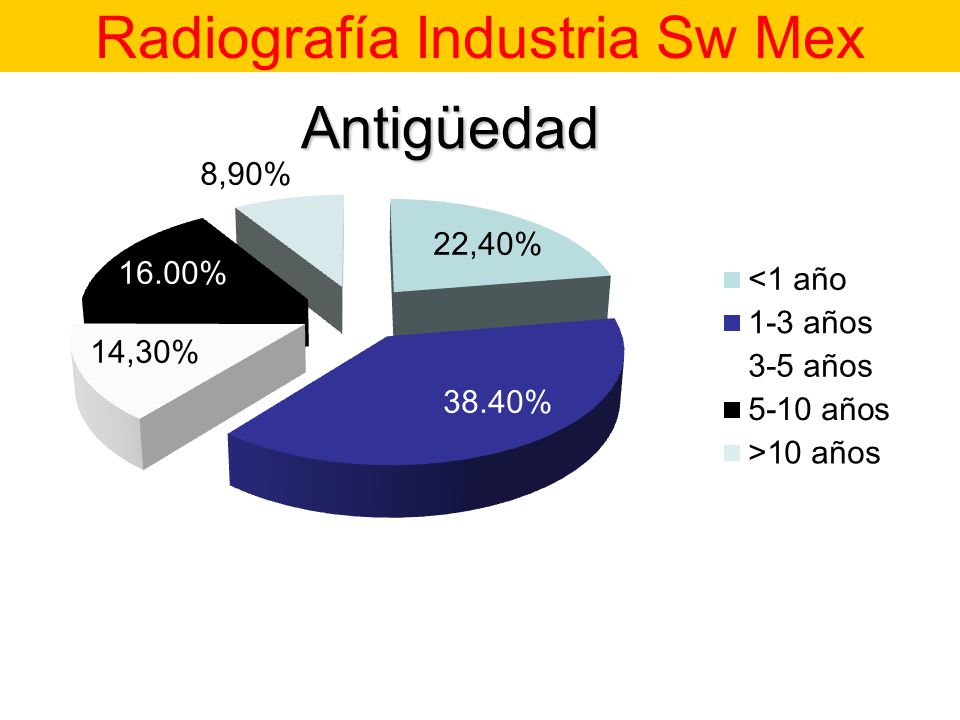 Radiografía Industria Sw Mex

Antigüedad

8,90%

22,40%

16.00%

14,30%

38.40%

<1 año
1-3 años
3-5 años
5-10 años
>10 años